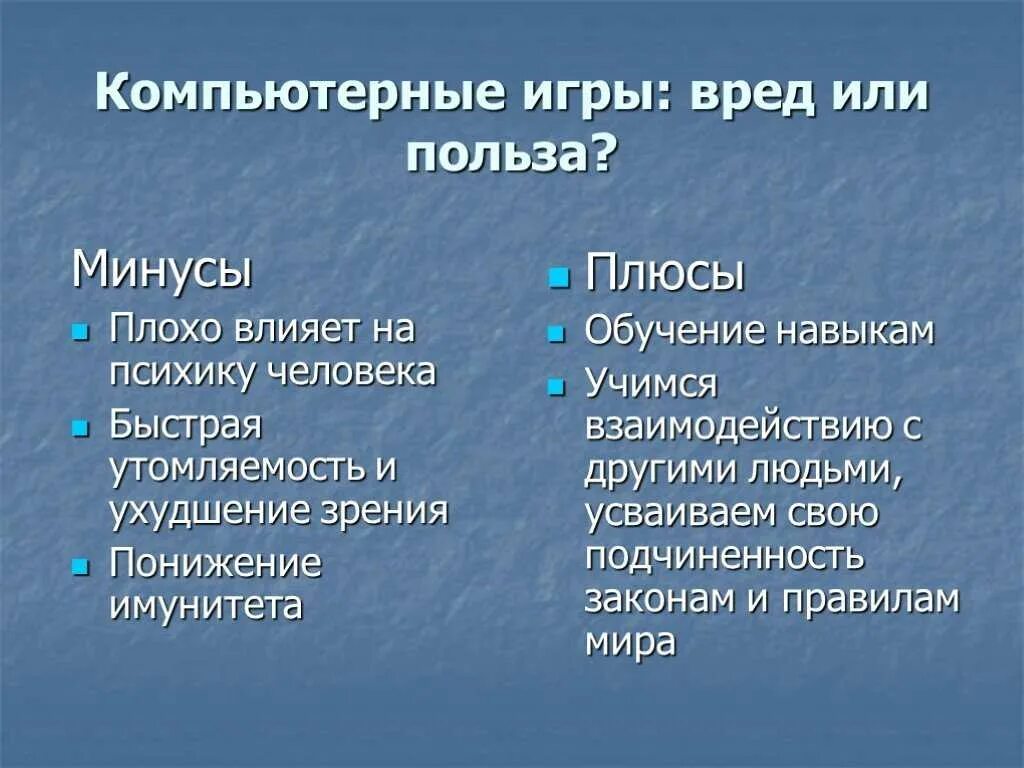 Компьютерные игры: вред или польза?

Минусы
- Плохо влияет на психику человека
- Быстрая утомляемость и ухудшение зрения
- Понижение имунитета

- Плюсы
- Обучение навыкам
- Учимся взаимодействию с другими людьми, усваиваем свою подчиненность законам и правилам мира